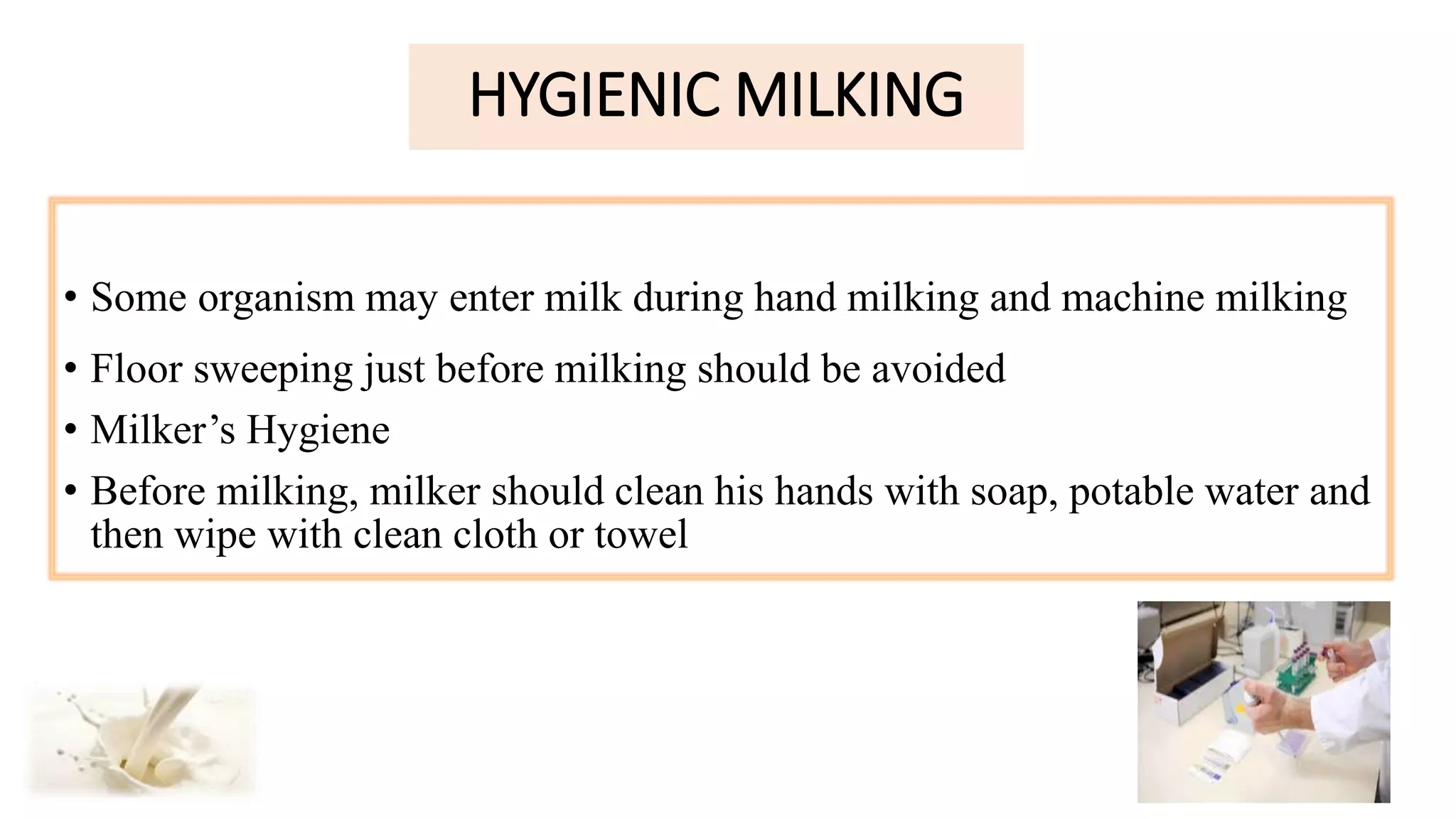 HYGIENIC MILKING

• Some organism may enter milk during hand milking and machine milking
• Floor sweeping just before milking should be avoided
• Milker’s Hygiene
• Before milking, milker should clean his hands with soap, potable water and then wipe with clean cloth or towel